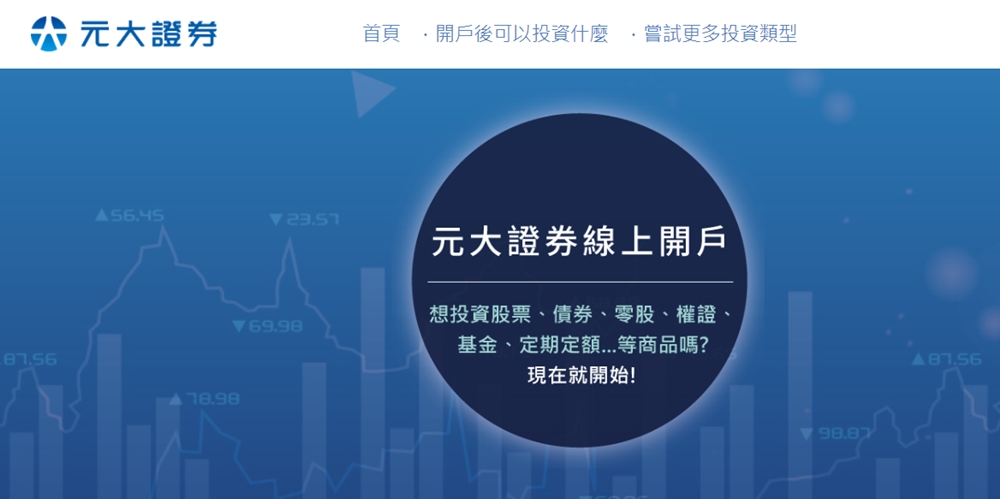 元大證券

首頁 · 開戶後可以投資什麼 · 嘗試更多投資類型

▲56.45 ▼23.57 ▼69.98 87.56 ▲78.98 ▲87.56 ▼98.87

元大證券線上開戶

想投資股票、債券、零股、權證、基金、定期定額...等商品嗎?
現在就開始!